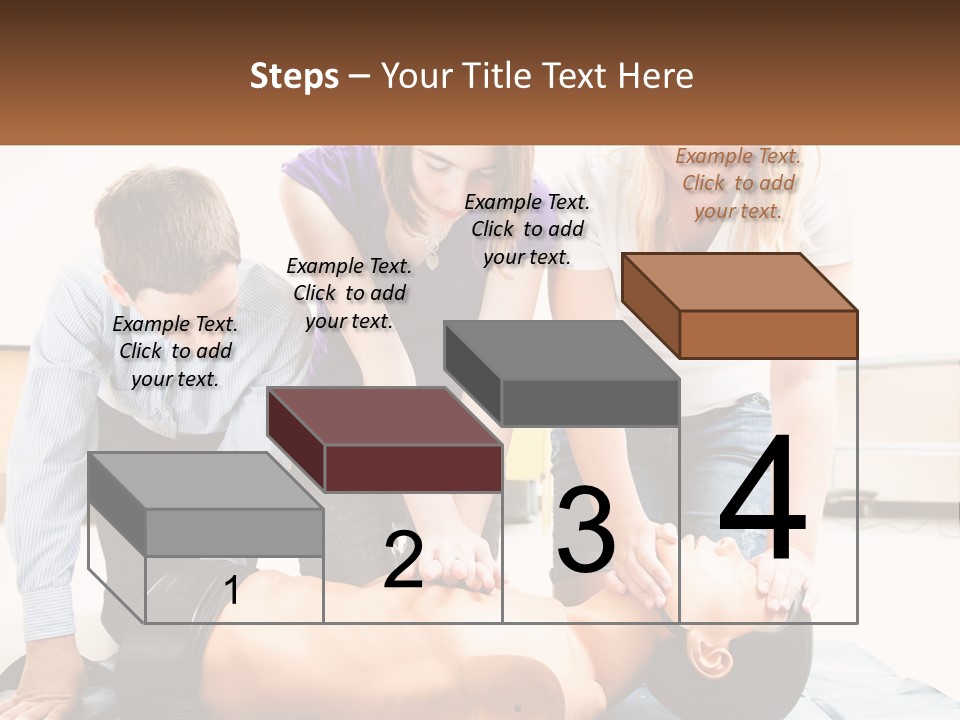 Steps – Your Title Text Here

Example Text. Click to add your text.

Example Text. Click to add your text.

Example Text. Click to add your text.

Example Text. Click to add your text.

1

2

3

4